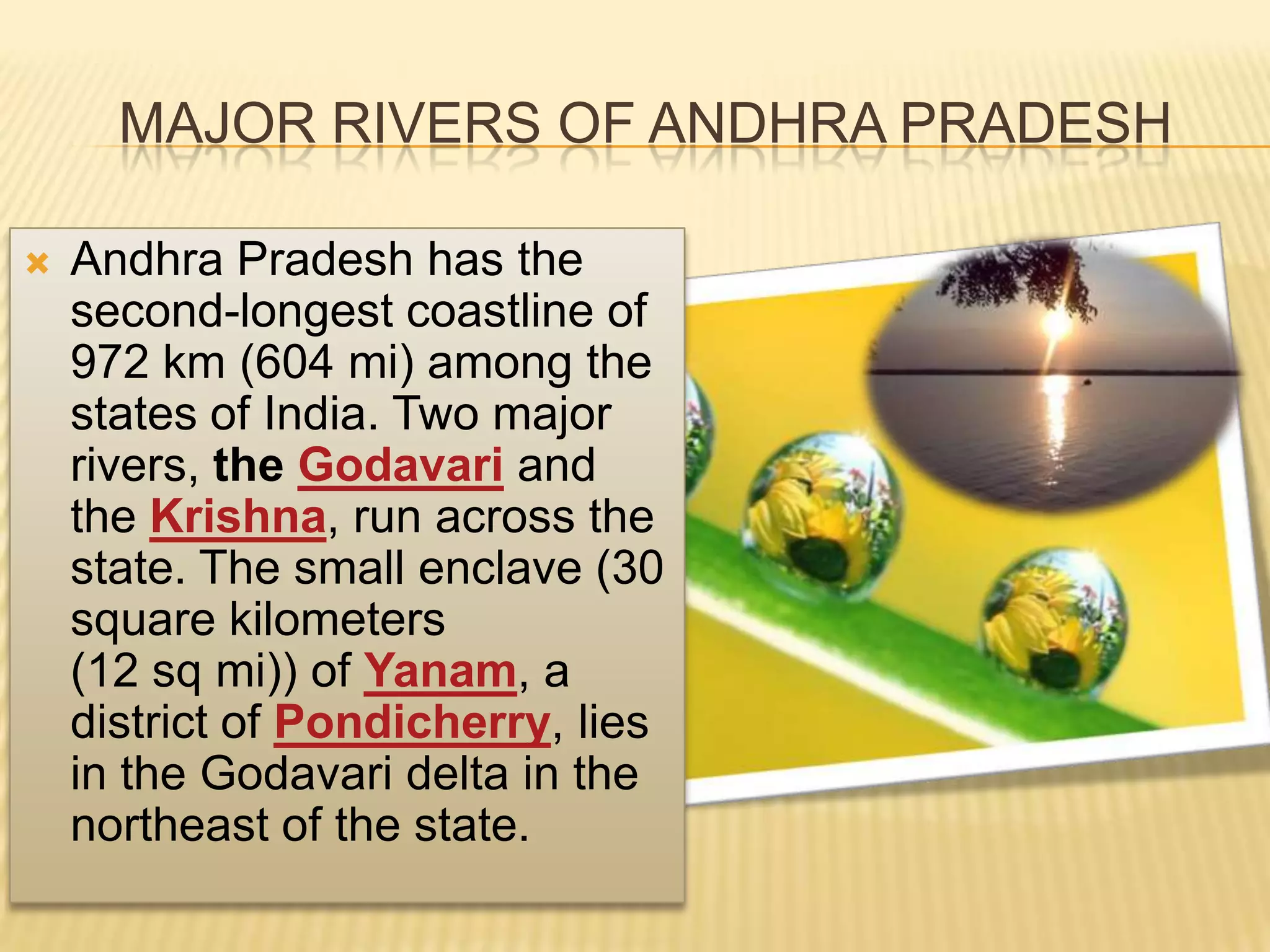 MAJOR RIVERS OF ANDHRA PRADESH

Andhra Pradesh has the second-longest coastline of 972 km (604 mi) among the states of India. Two major rivers, the Godavari and the Krishna, run across the state. The small enclave (30 square kilometers (12 sq mi)) of Yanam, a district of Pondicherry, lies in the Godavari delta in the northeast of the state.